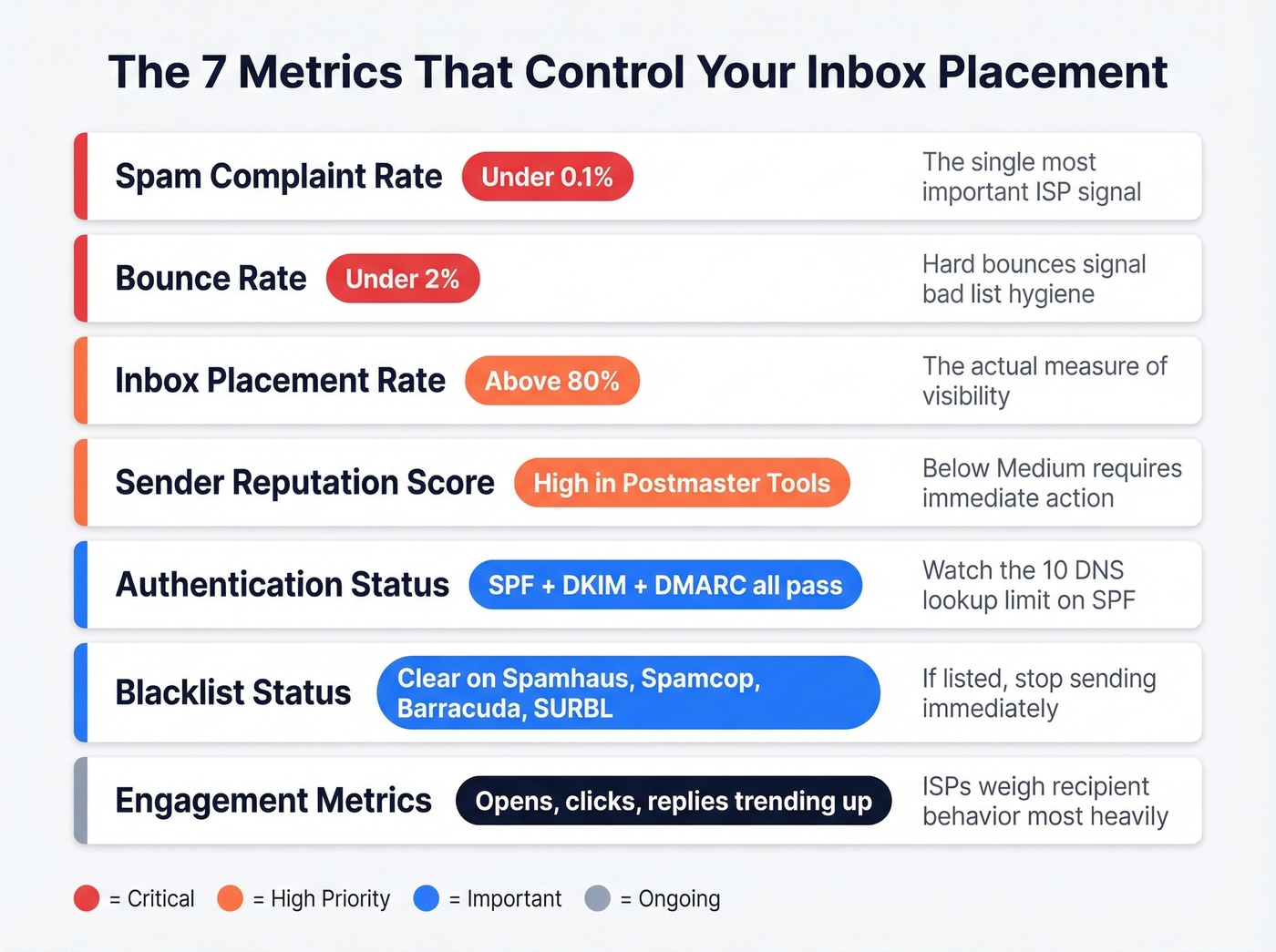 The 7 Metrics That Control Your Inbox Placement

Spam Complaint Rate Under 0.1% The single most important ISP signal

Bounce Rate Under 2% Hard bounces signal bad list hygiene

Inbox Placement Rate Above 80% The actual measure of visibility

Sender Reputation Score High in Postmaster Tools Below Medium requires immediate action

Authentication Status SPF + DKIM + DMARC all pass Watch the 10 DNS lookup limit on SPF

Blacklist Status Clear on Spamhaus, Spamcop, Barracuda, SURBL If listed, stop sending immediately

Engagement Metrics Opens, clicks, replies trending up ISPs weigh recipient behavior most heavily

= Critical = High Priority = Important = Ongoing